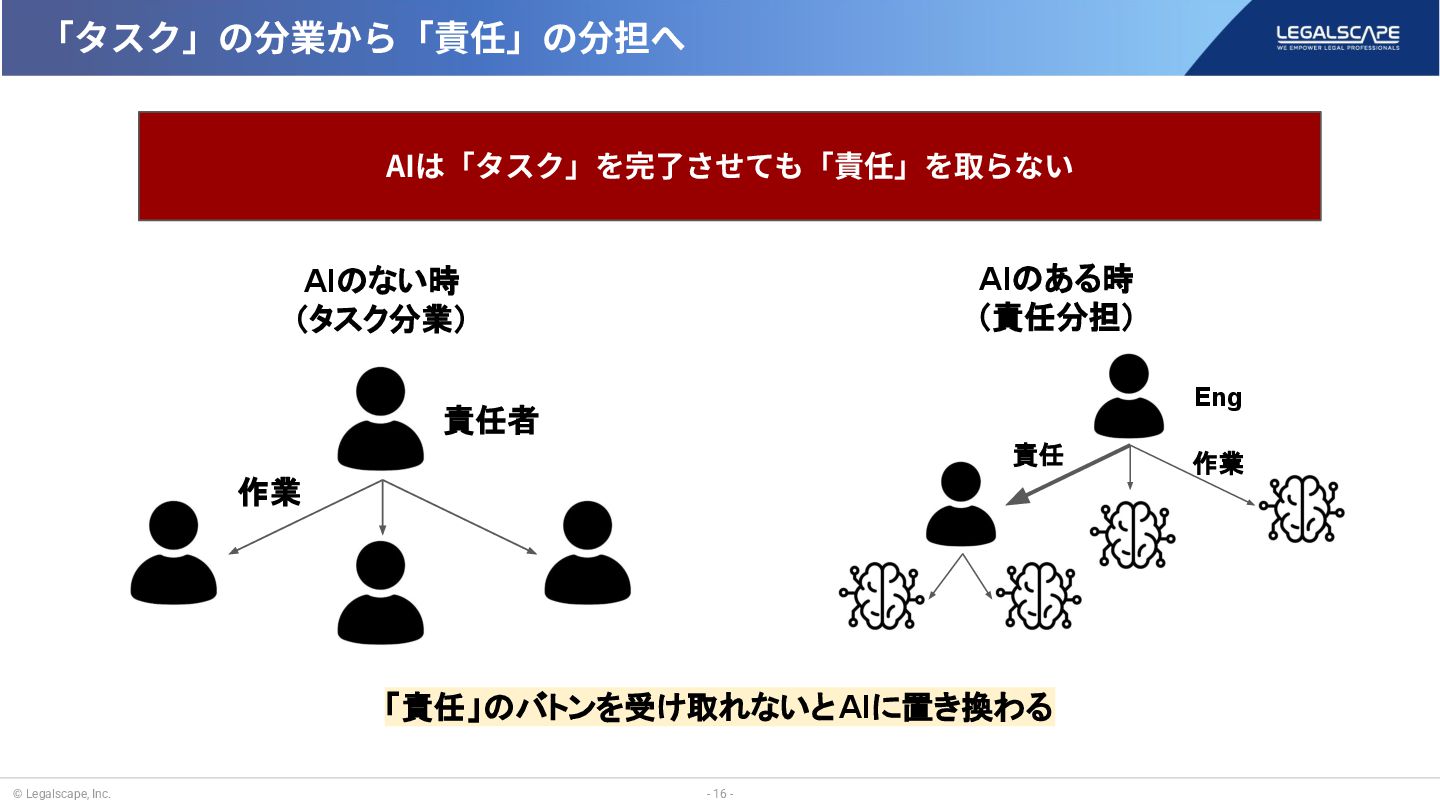 「タスク」の分業から「責任」の分担へ

LEGALSCAPE
WE EMPOWER LEGAL PROFESSIONALS

AIは「タスク」を完了させても「責任」を取らない

AIのない時
(タスク分業)

責任者

作業

AIのある時
(責任分担)

Eng

責任

作業

「責任」のバトンを受け取れないとAIに置き換わる

© Legalscape, Inc.

- 16 -